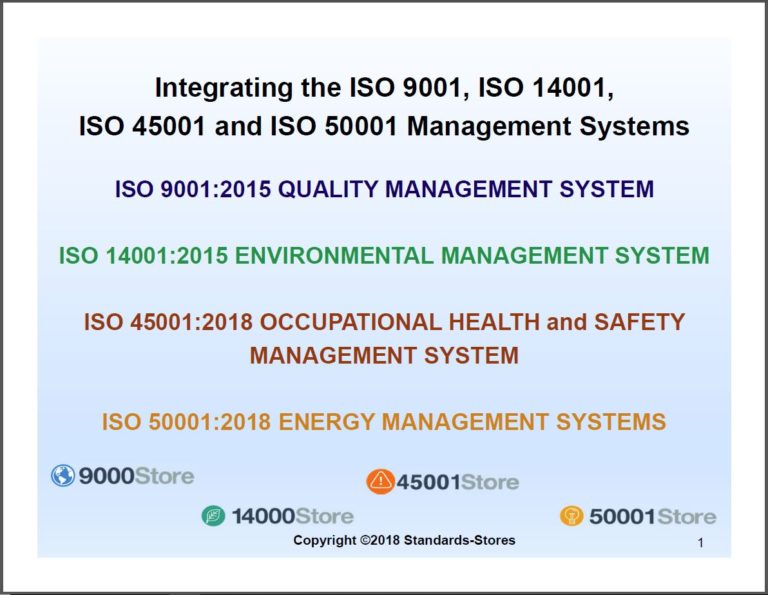 Integrating the ISO 9001, ISO 14001, ISO 45001 and ISO 50001 Management Systems

ISO 9001:2015 QUALITY MANAGEMENT SYSTEM

ISO 14001:2015 ENVIRONMENTAL MANAGEMENT SYSTEM

ISO 45001:2018 OCCUPATIONAL HEALTH and SAFETY MANAGEMENT SYSTEM

ISO 50001:2018 ENERGY MANAGEMENT SYSTEMS

9000Store

45001Store

14000Store

50001Store

Copyright ©2018 Standards-Stores

1